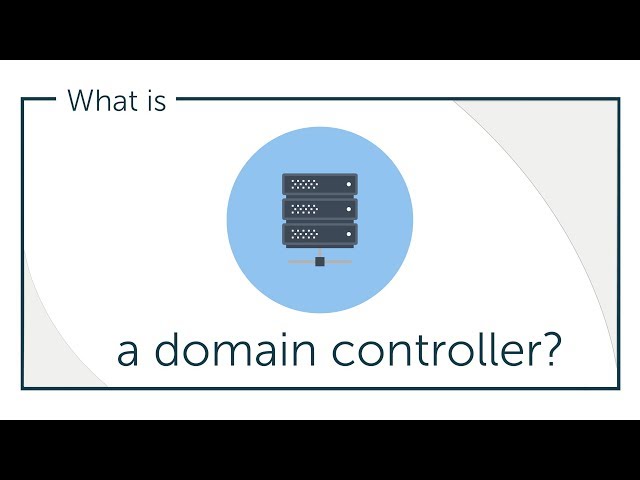 What is

a domain controller?